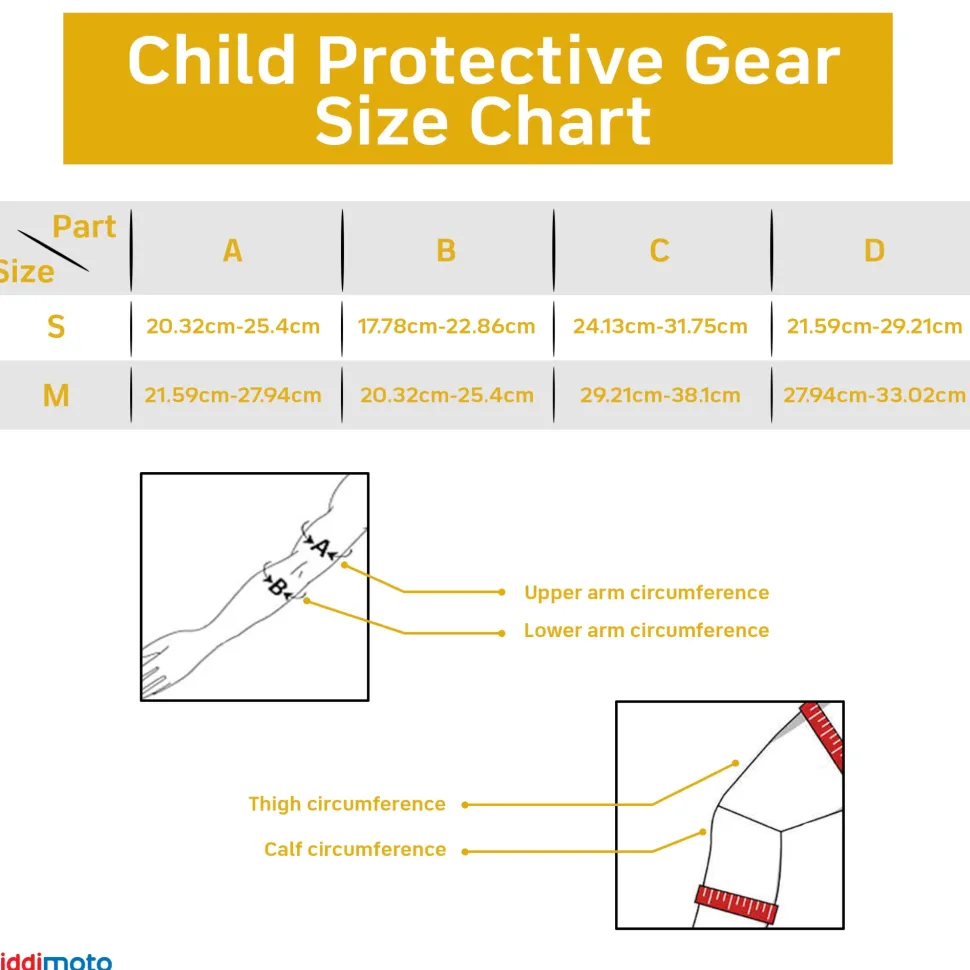 Child Protective Gear Size Chart

| Part / Size | A | B | C | D |
|---|---|---|---|---|
| S | 20.32cm-25.4cm | 17.78cm-22.86cm | 24.13cm-31.75cm | 21.59cm-29.21cm |
| M | 21.59cm-27.94cm | 20.32cm-25.4cm | 29.21cm-38.1cm | 27.94cm-33.02cm |

A
B
Upper arm circumference
Lower arm circumference

Thigh circumference
Calf circumference

iddimoto